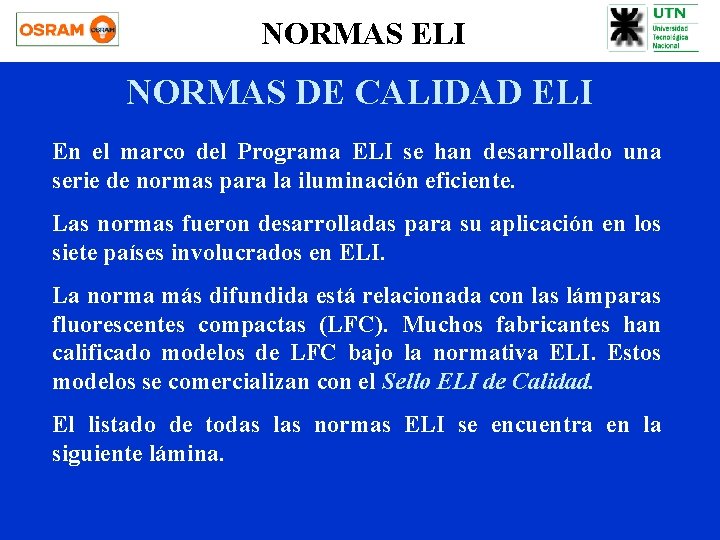 OSRAM OSRAM

NORMAS ELI

UTN
Universidad Tecnológica Nacional

NORMAS DE CALIDAD ELI

En el marco del Programa ELI se han desarrollado una serie de normas para la iluminación eficiente.

Las normas fueron desarrolladas para su aplicación en los siete países involucrados en ELI.

La norma más difundida está relacionada con las lámparas fluorescentes compactas (LFC). Muchos fabricantes han calificado modelos de LFC bajo la normativa ELI. Estos modelos se comercializan con el Sello ELI de Calidad.

El listado de todas las normas ELI se encuentra en la siguiente lámina.